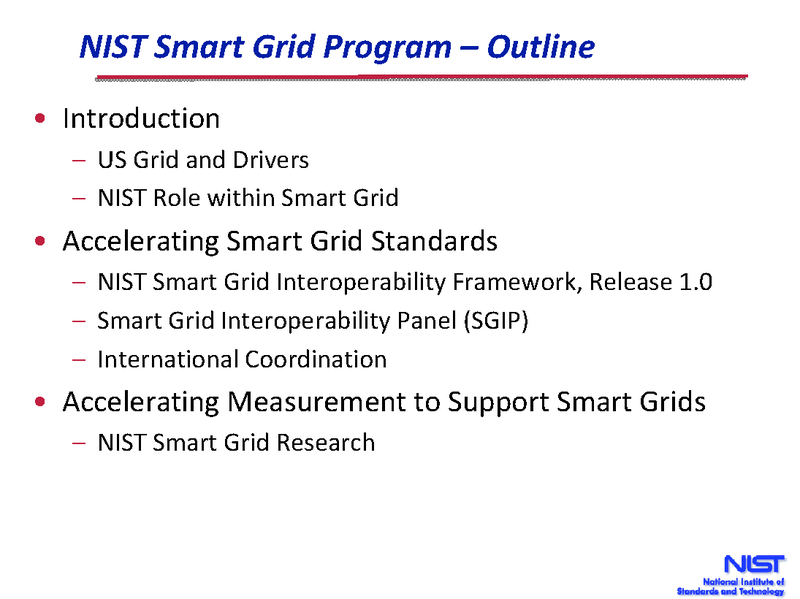 NIST Smart Grid Program – Outline

• Introduction
– US Grid and Drivers
– NIST Role within Smart Grid
• Accelerating Smart Grid Standards
– NIST Smart Grid Interoperability Framework, Release 1.0
– Smart Grid Interoperability Panel (SGIP)
– International Coordination
• Accelerating Measurement to Support Smart Grids
– NIST Smart Grid Research

NIST
National Institute of Standards and Technology